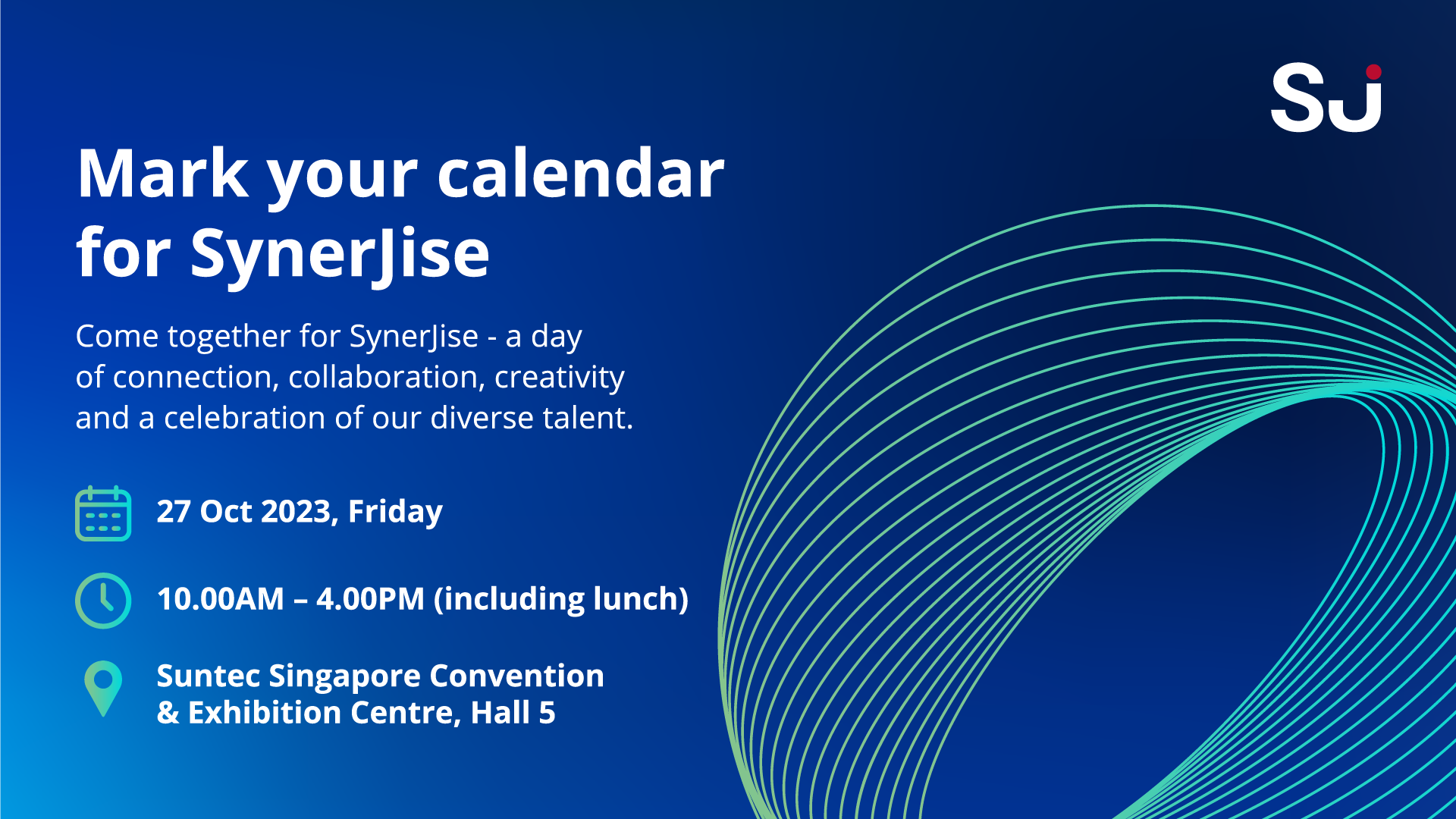 SJ

Mark your calendar for SynerJise

Come together for SynerJise - a day of connection, collaboration, creativity and a celebration of our diverse talent.

27 Oct 2023, Friday

10.00AM – 4.00PM (including lunch)

Suntec Singapore Convention & Exhibition Centre, Hall 5